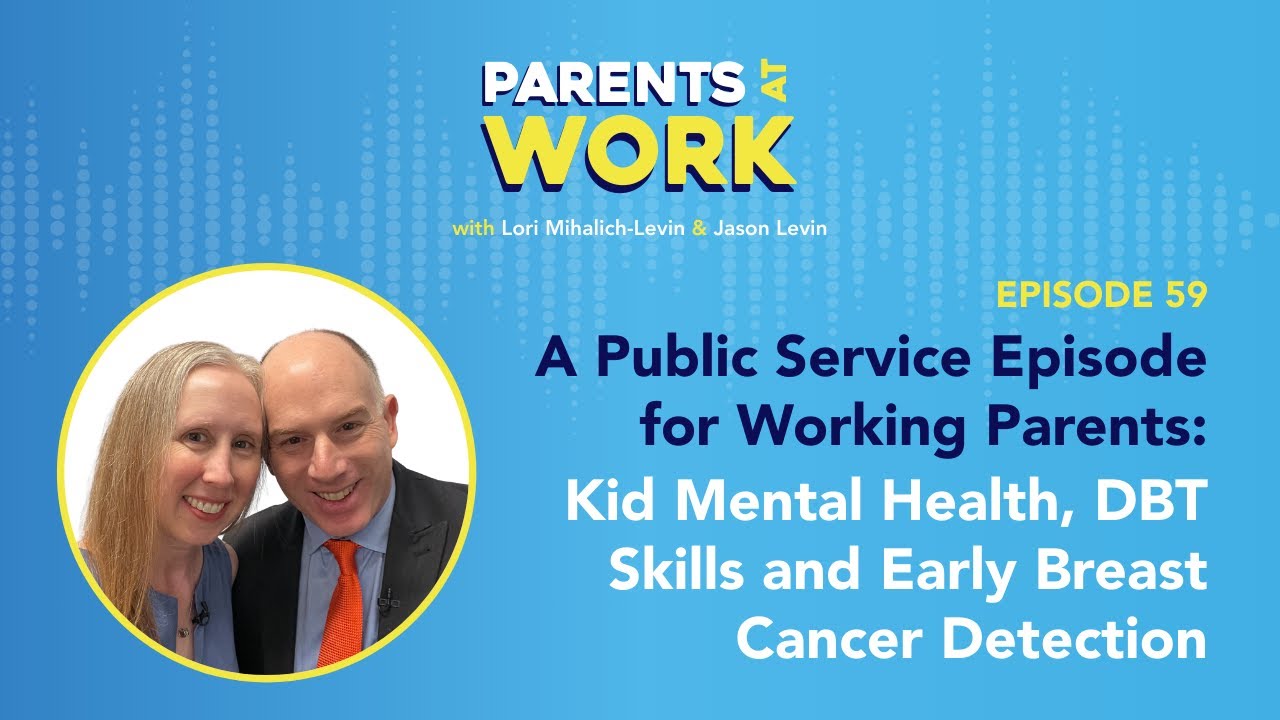 PARENTS AT WORK

with Lori Mihalich-Levin & Jason Levin

EPISODE 59

A Public Service Episode for Working Parents: Kid Mental Health, DBT Skills and Early Breast Cancer Detection